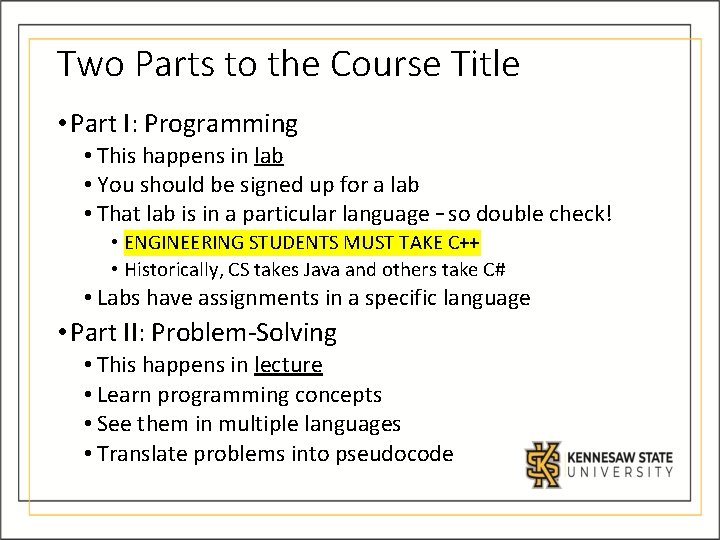 Two Parts to the Course Title

• Part I: Programming
 • This happens in lab
 • You should be signed up for a lab
 • That lab is in a particular language – so double check!
  • ENGINEERING STUDENTS MUST TAKE C++
  • Historically, CS takes Java and others take C#
 • Labs have assignments in a specific language
• Part II: Problem-Solving
 • This happens in lecture
 • Learn programming concepts
 • See them in multiple languages
 • Translate problems into pseudocode

KENNESAW STATE UNIVERSITY